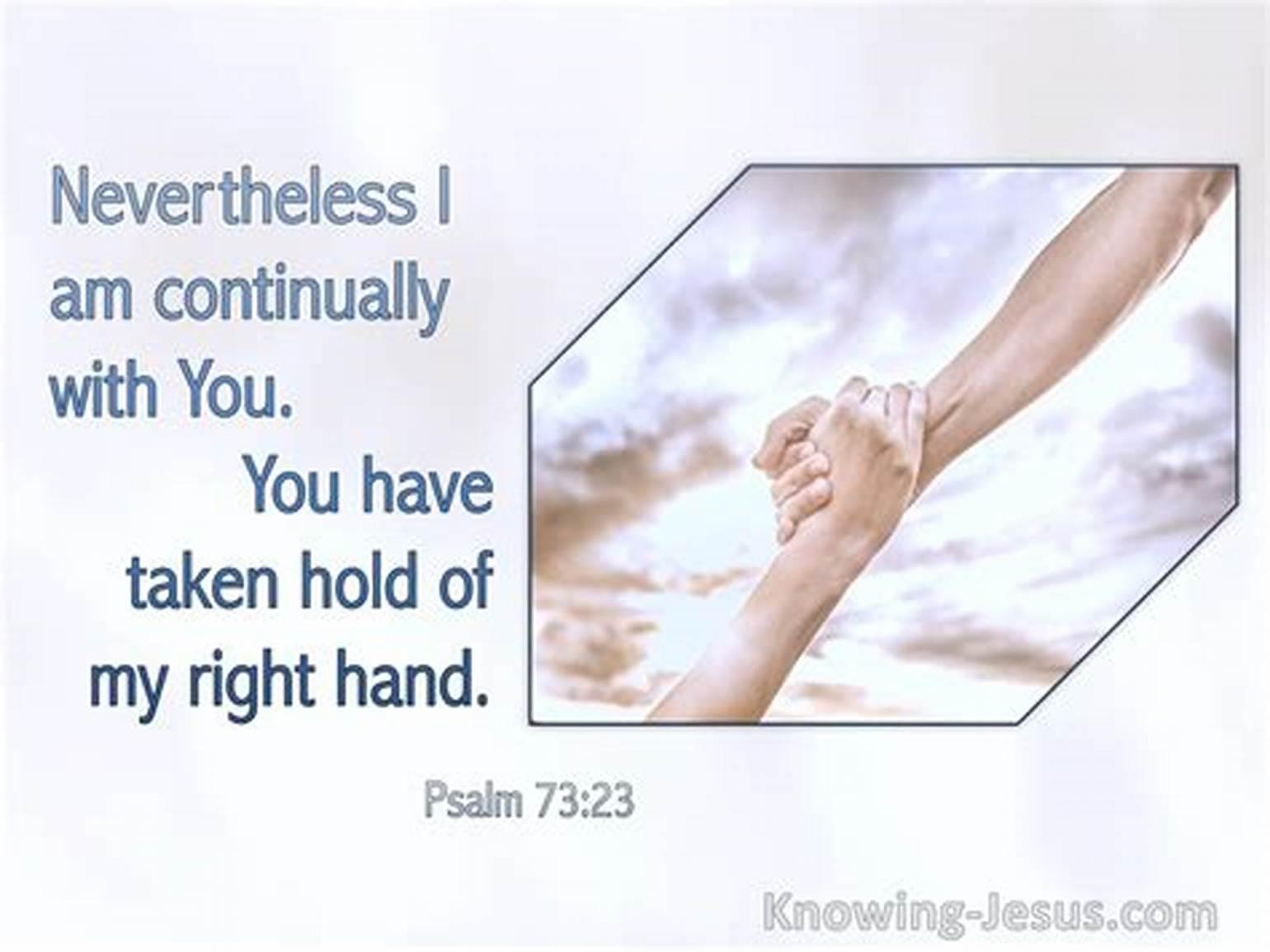 Nevertheless I am continually with You. You have taken hold of my right hand.

Psalm 73:23

Knowing-Jesus.com